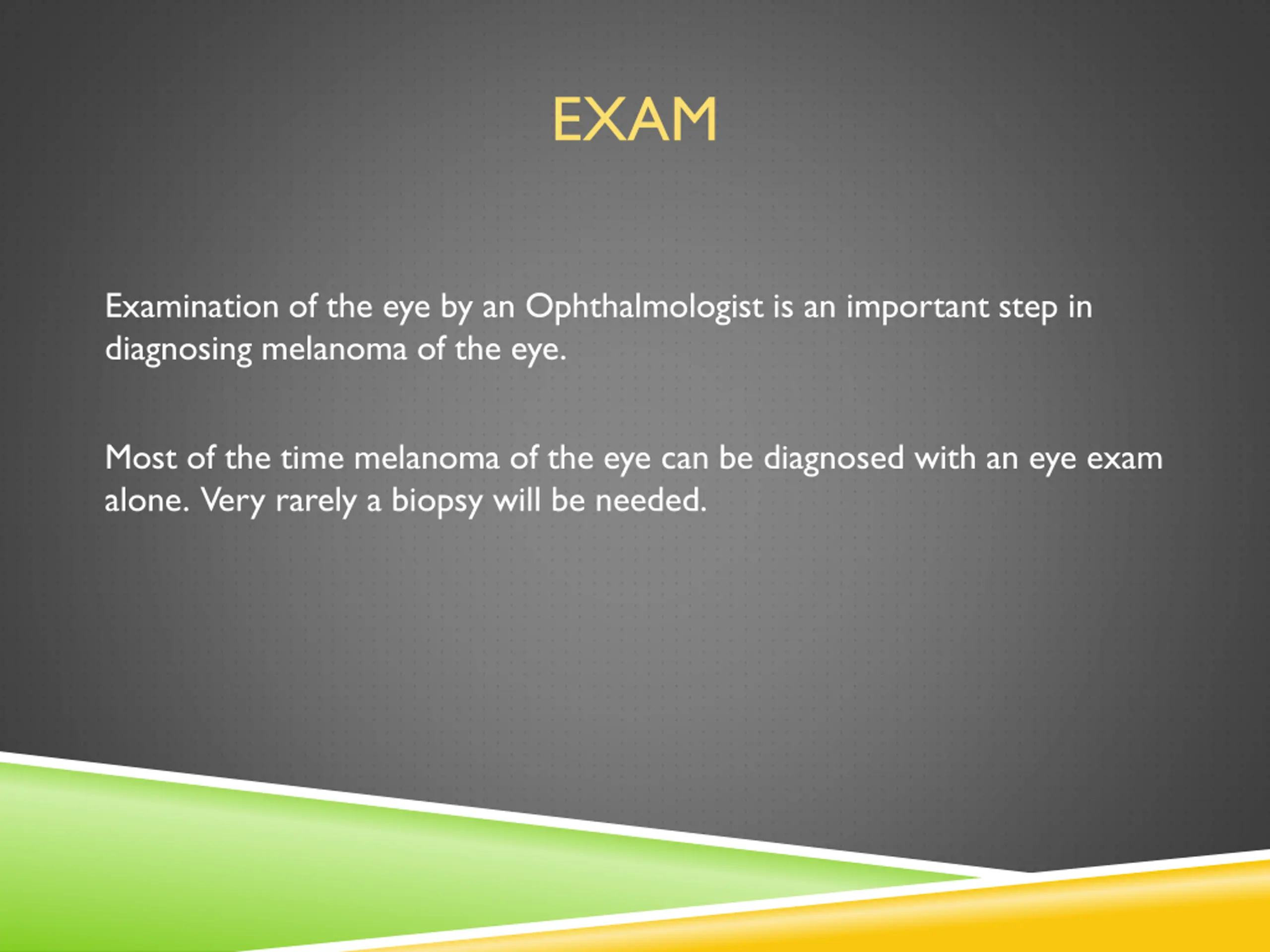 EXAM

Examination of the eye by an Ophthalmologist is an important step in diagnosing melanoma of the eye.

Most of the time melanoma of the eye can be diagnosed with an eye exam alone. Very rarely a biopsy will be needed.